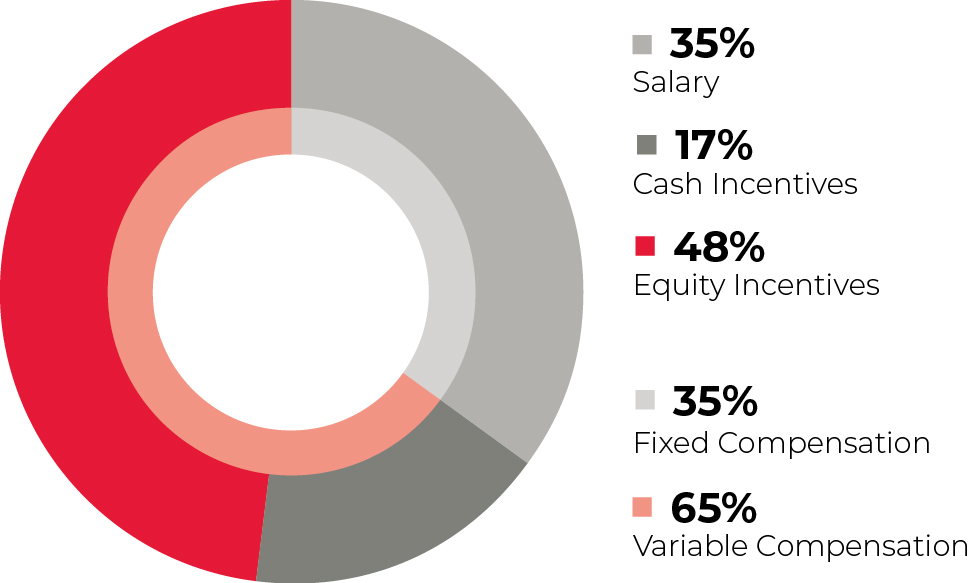 35%
Salary

17%
Cash Incentives

48%
Equity Incentives

35%
Fixed Compensation

65%
Variable Compensation